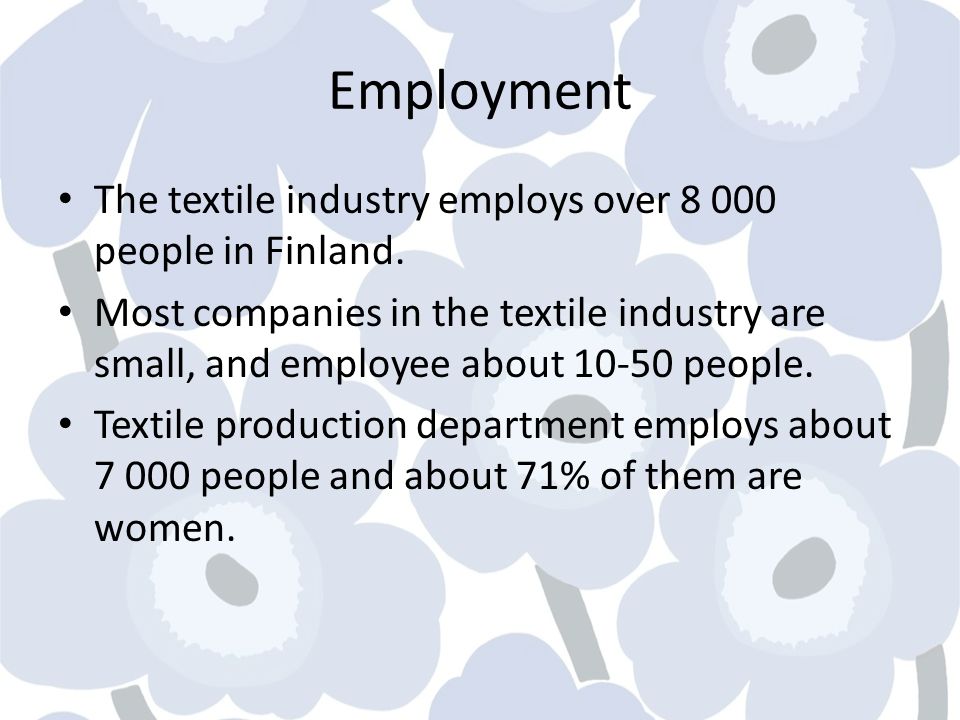 Employment

• The textile industry employs over 8 000 people in Finland.
• Most companies in the textile industry are small, and employee about 10-50 people.
• Textile production department employs about 7 000 people and about 71% of them are women.